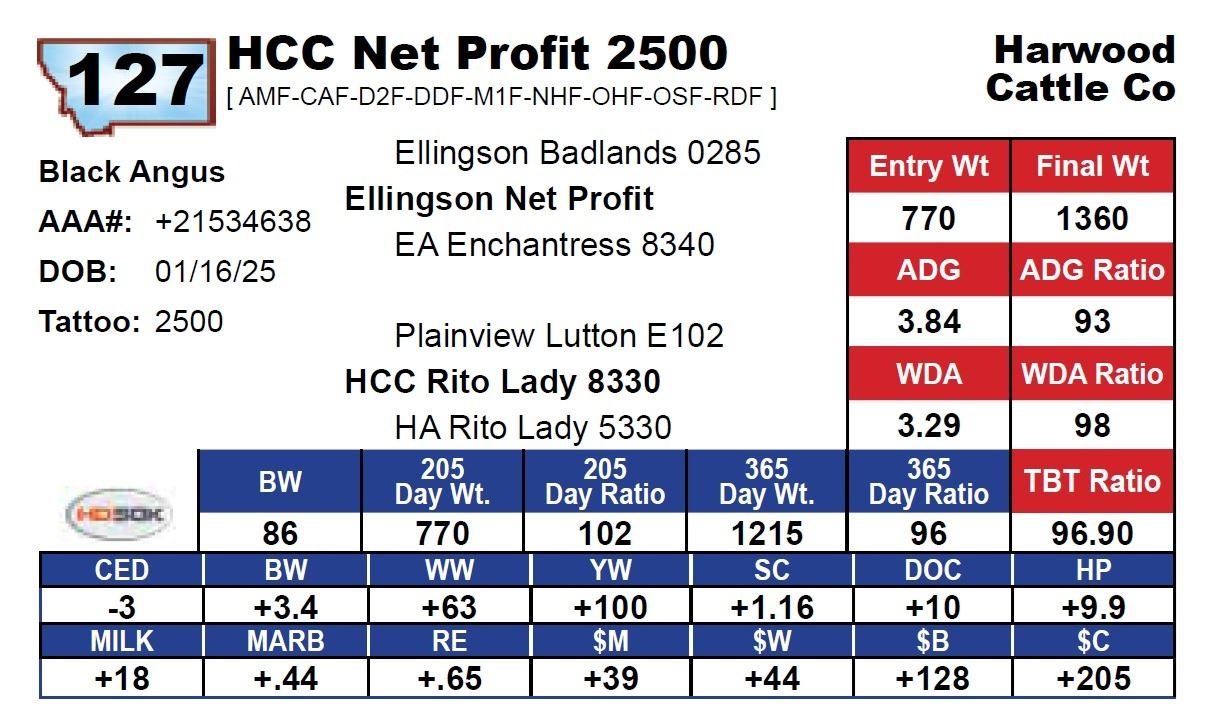 127 HCC Net Profit 2500
[ AMF-CAF-D2F-DDF-M1F-NHF-OHF-OSF-RDF ]

Harwood Cattle Co

Black Angus
AAA#: +21534638
DOB: 01/16/25
Tattoo: 2500

Ellingson Badlands 0285
Ellingson Net Profit
EA Enchantress 8340

Plainview Lutton E102
HCC Rito Lady 8330
HA Rito Lady 5330

| Entry Wt | Final Wt |
|---|---|
| 770 | 1360 |
| ADG | ADG Ratio |
| 3.84 | 93 |
| WDA | WDA Ratio |
| 3.29 | 98 |

HD50K

| BW | 205 Day Wt. | 205 Day Ratio | 365 Day Wt. | 365 Day Ratio | TBT Ratio |
|---|---|---|---|---|---|
| 86 | 770 | 102 | 1215 | 96 | 96.90 |

| CED | BW | WW | YW | SC | DOC | HP |
|---|---|---|---|---|---|---|
| -3 | +3.4 | +63 | +100 | +1.16 | +10 | +9.9 |
| MILK | MARB | RE | $M | $W | $B | $C |
| +18 | +.44 | +.65 | +39 | +44 | +128 | +205 |